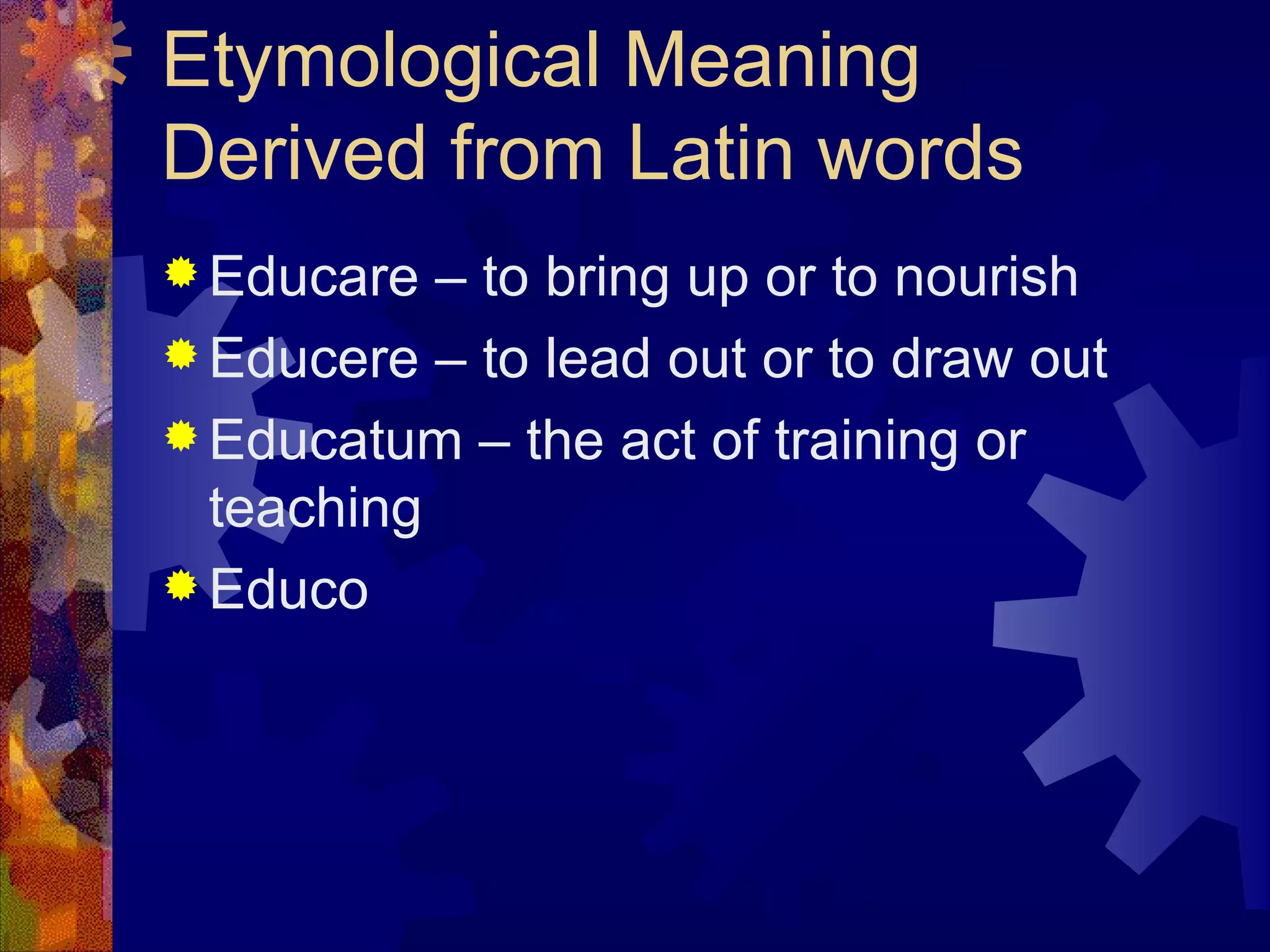 Etymological Meaning Derived from Latin words

Educare – to bring up or to nourish

Educere – to lead out or to draw out

Educatum – the act of training or teaching

Educo